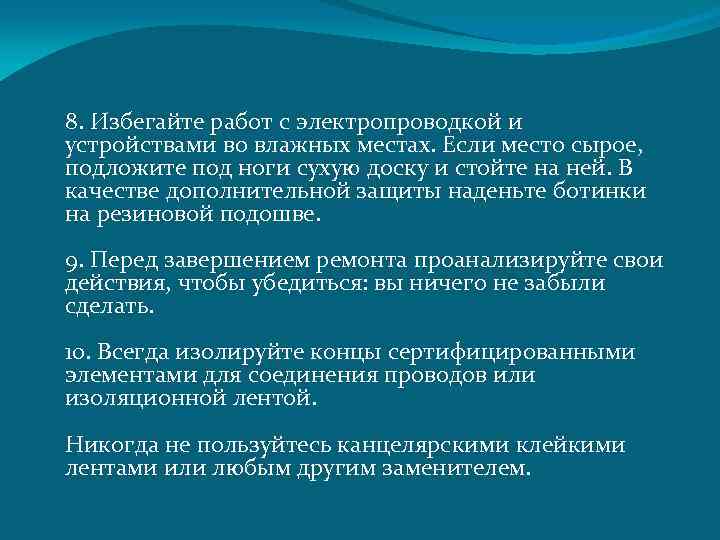 8. Избегайте работ с электропроводкой и устройствами во влажных местах. Если место сырое, подложите под ноги сухую доску и стойте на ней. В качестве дополнительной защиты наденьте ботинки на резиновой подошве.

9. Перед завершением ремонта проанализируйте свои действия, чтобы убедиться: вы ничего не забыли сделать.

10. Всегда изолируйте концы сертифицированными элементами для соединения проводов или изоляционной лентой.

Никогда не пользуйтесь канцелярскими клейкими лентами или любым другим заменителем.